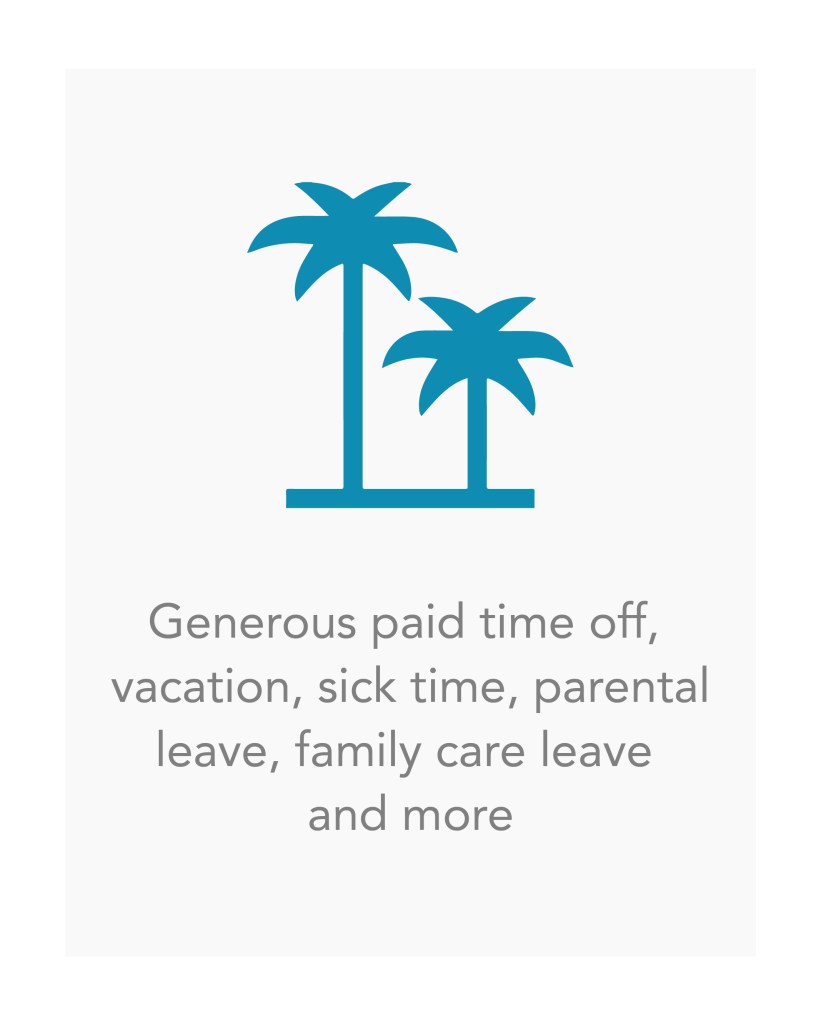 Generous paid time off, vacation, sick time, parental leave, family care leave and more